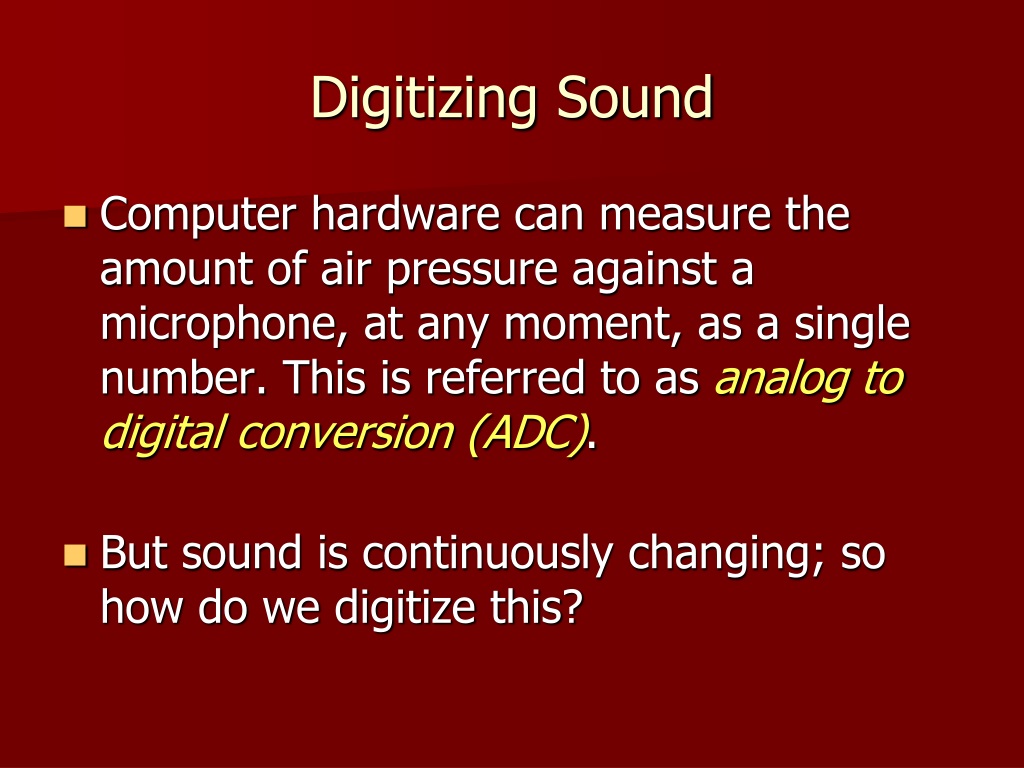 Digitizing Sound

Computer hardware can measure the amount of air pressure against a microphone, at any moment, as a single number. This is referred to as analog to digital conversion (ADC).

But sound is continuously changing; so how do we digitize this?